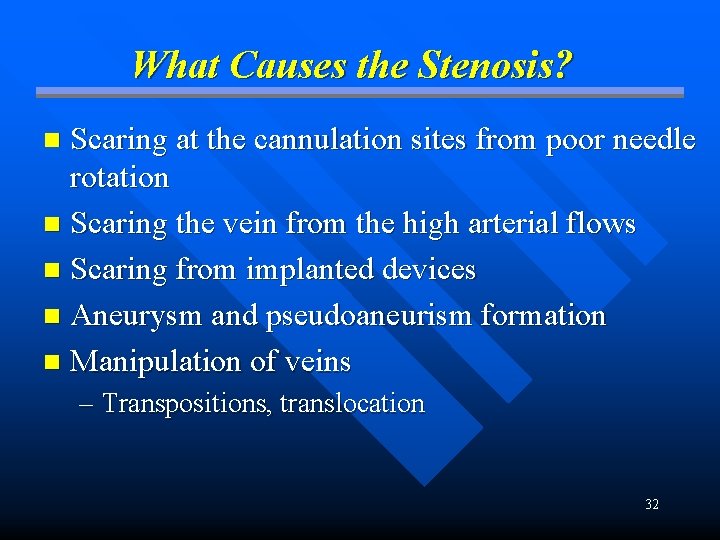 What Causes the Stenosis?

- Scaring at the cannulation sites from poor needle rotation
- Scaring the vein from the high arterial flows
- Scaring from implanted devices
- Aneurysm and pseudoaneurism formation
- Manipulation of veins
  – Transpositions, translocation

32